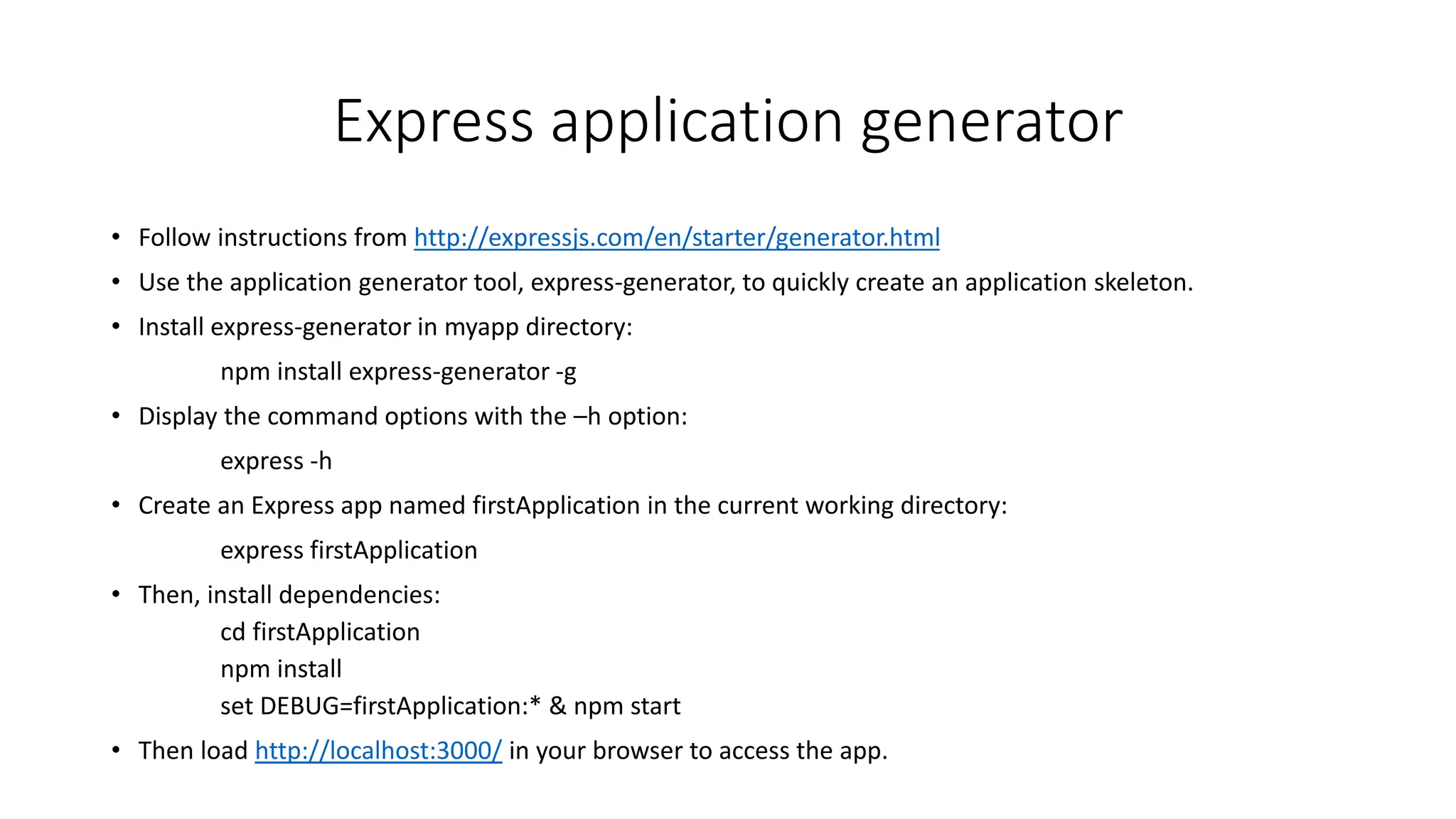 Express application generator

• Follow instructions from http://expressjs.com/en/starter/generator.html

• Use the application generator tool, express-generator, to quickly create an application skeleton.

• Install express-generator in myapp directory:

npm install express-generator -g

• Display the command options with the –h option:

express -h

• Create an Express app named firstApplication in the current working directory:

express firstApplication

• Then, install dependencies:

cd firstApplication
npm install
set DEBUG=firstApplication:* & npm start

• Then load http://localhost:3000/ in your browser to access the app.